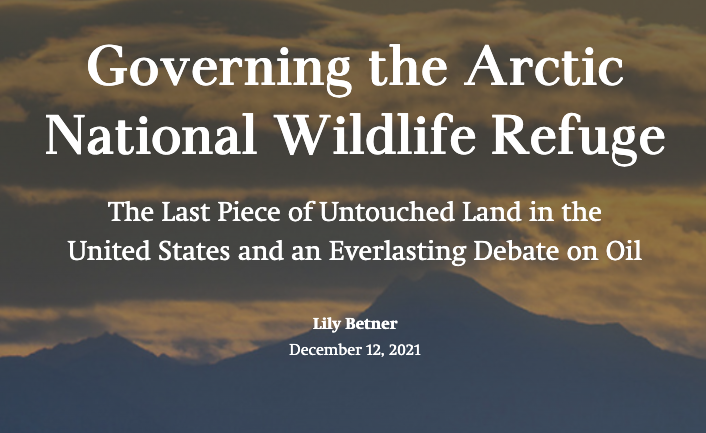 Governing the Arctic National Wildlife Refuge

The Last Piece of Untouched Land in the United States and an Everlasting Debate on Oil

Lily Betner

December 12, 2021